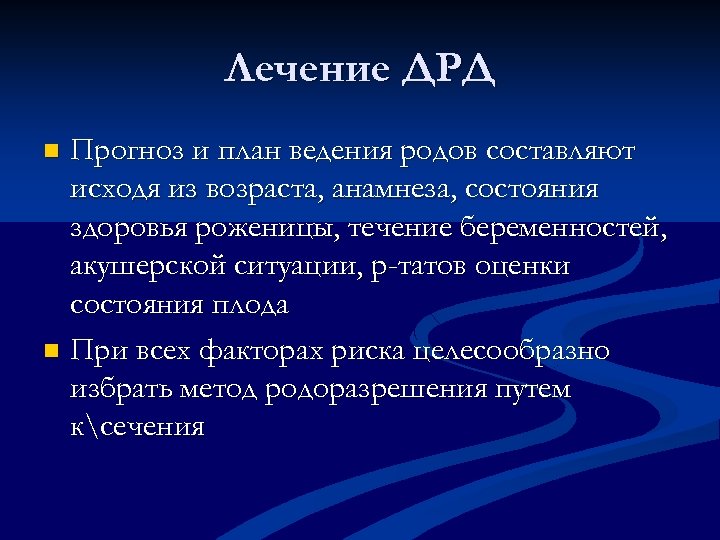 Лечение ДРД

Прогноз и план ведения родов составляют исходя из возраста, анамнеза, состояния здоровья роженицы, течение беременностей, акушерской ситуации, р-татов оценки состояния плода

При всех факторах риска целесообразно избрать метод родоразрешения путем к\сечения